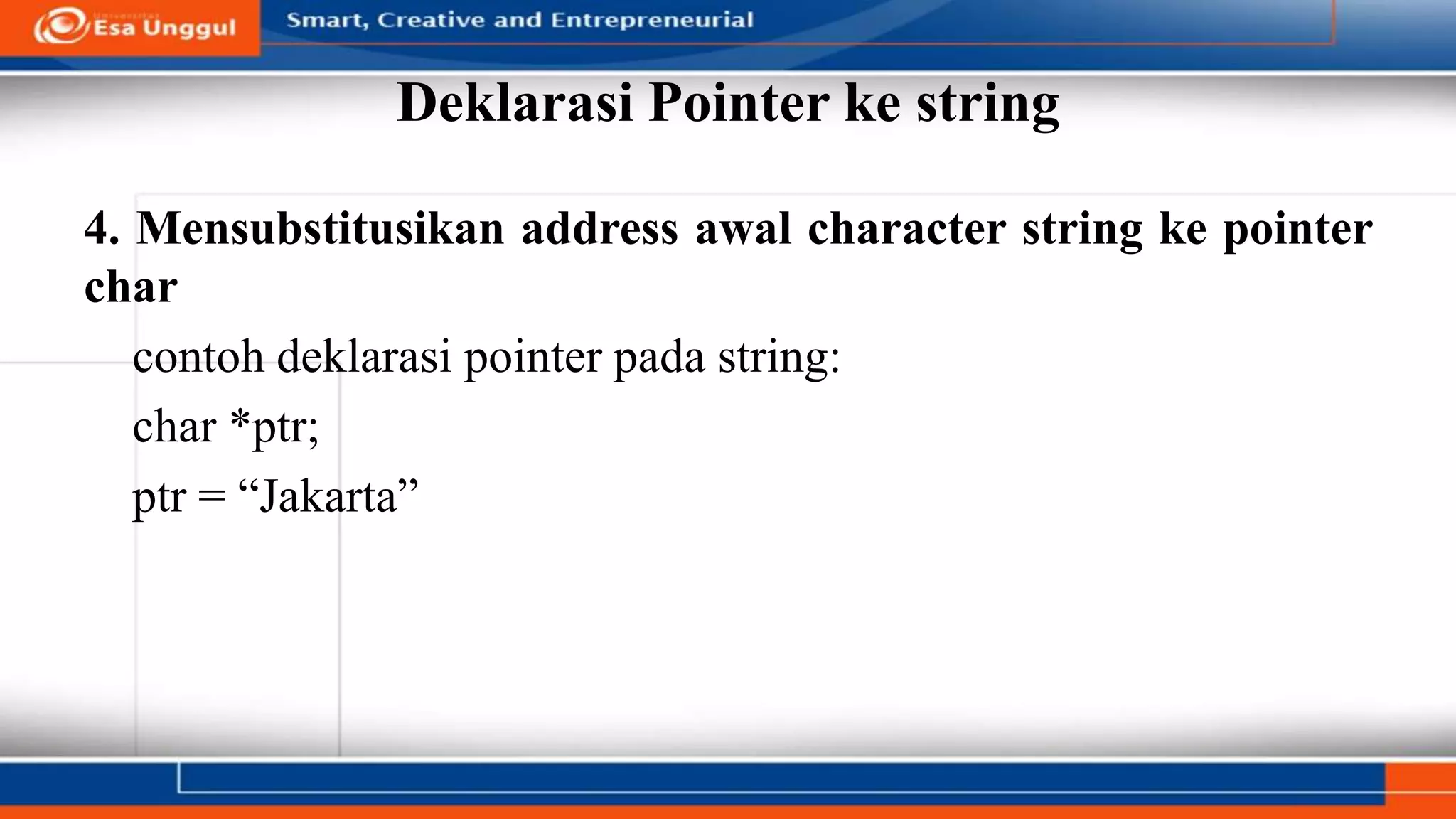 Universitas Esa Unggul

Smart, Creative and Entrepreneurial

Deklarasi Pointer ke string

4. Mensubstitusikan address awal character string ke pointer char

contoh deklarasi pointer pada string:

char *ptr;

ptr = “Jakarta”